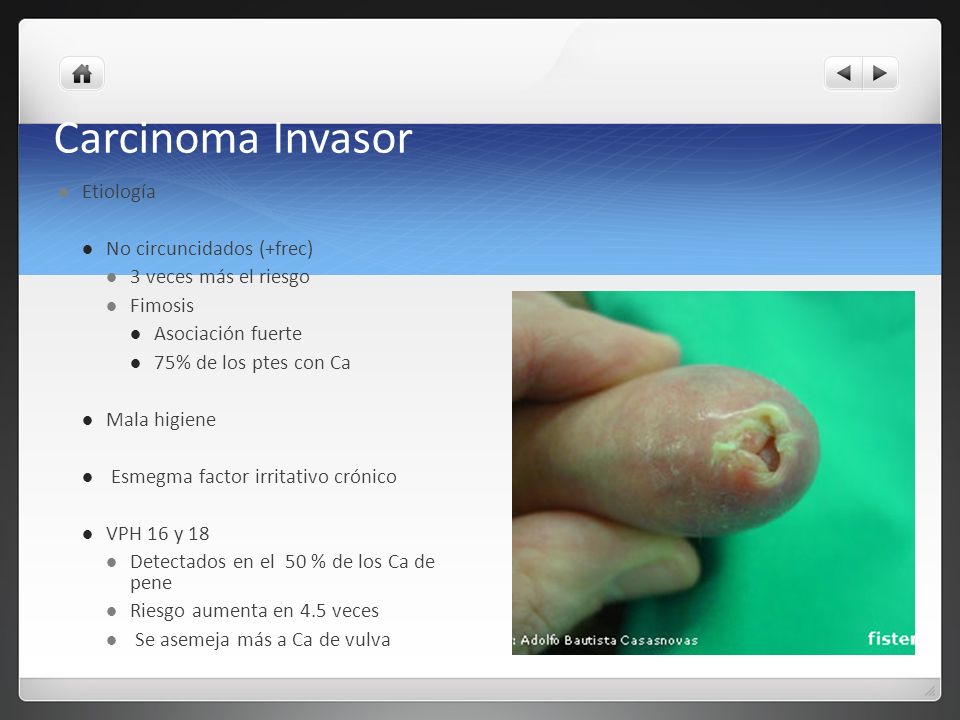 Carcinoma Invasor

Etiología

No circuncidados (+frec)

3 veces más el riesgo

Fimosis

Asociación fuerte

75% de los ptes con Ca

Mala higiene

Esmegma factor irritativo crónico

VPH 16 y 18

Detectados en el 50 % de los Ca de pene

Riesgo aumenta en 4.5 veces

Se asemeja más a Ca de vulva

: Adolfo Bautista Casasnovas

fister